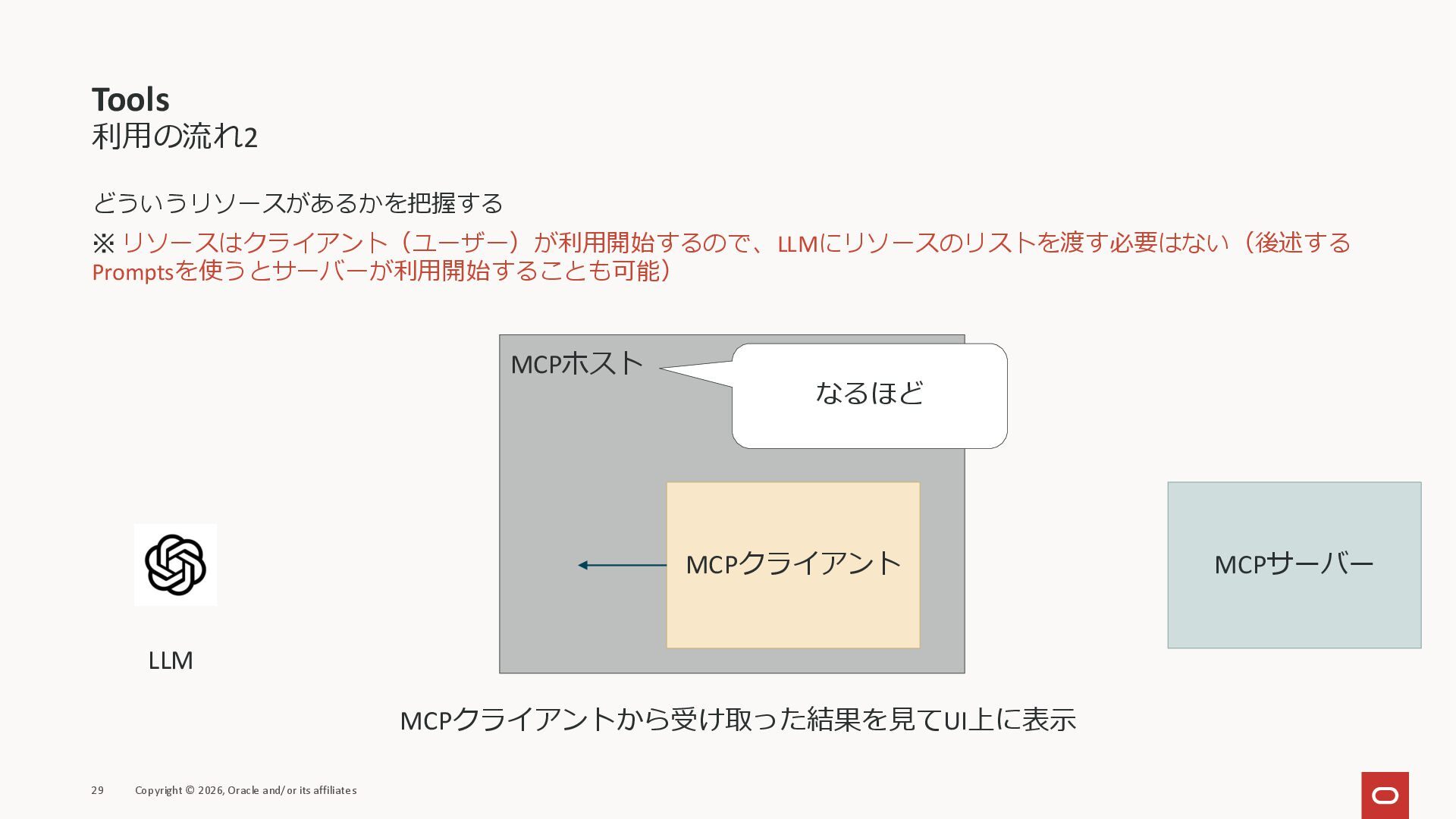 Tools
利用の流れ2

どういうリソースがあるかを把握する

※ リソースはクライアント（ユーザー）が利用開始するので、LLMにリソースのリストを渡す必要はない（後述するPromptsを使うとサーバーが利用開始することも可能）

MCPホスト

なるほど

MCPクライアント

MCPサーバー

LLM

MCPクライアントから受け取った結果を見てUI上に表示

29 Copyright © 2026, Oracle and/or its affiliates